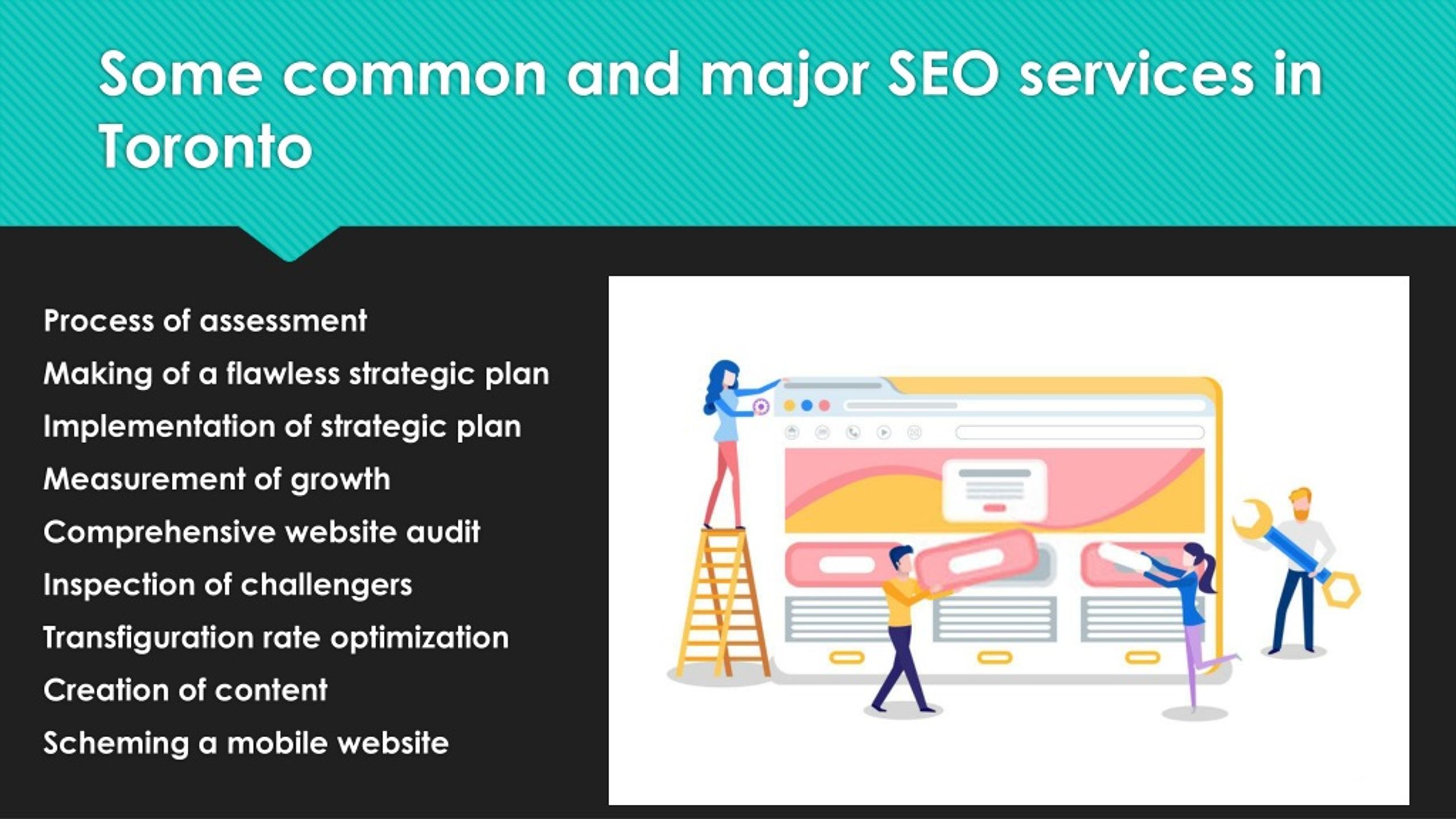 Some common and major SEO services in Toronto

Process of assessment

Making of a flawless strategic plan

Implementation of strategic plan

Measurement of growth

Comprehensive website audit

Inspection of challengers

Transfiguration rate optimization

Creation of content

Scheming a mobile website